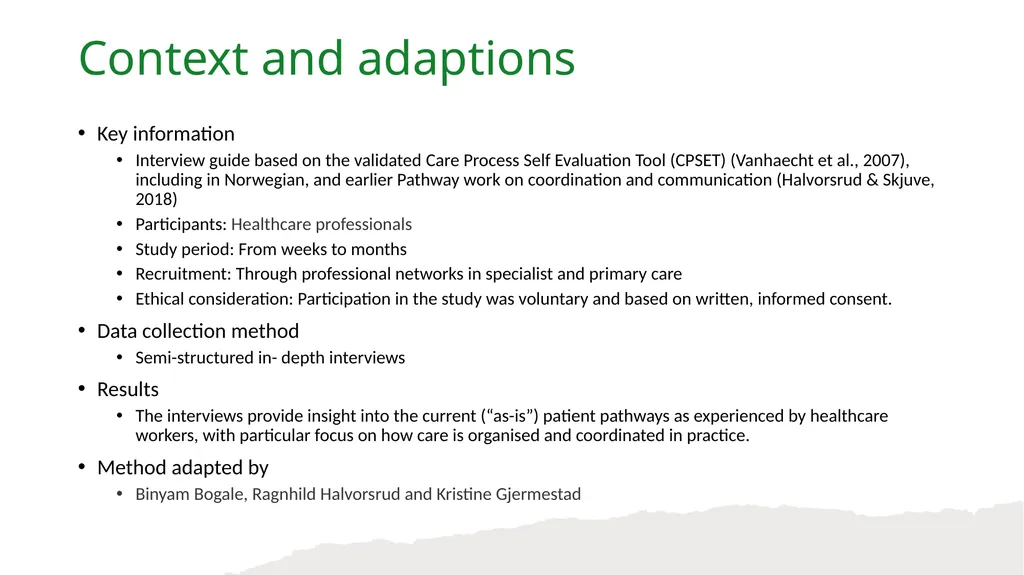 Context and adaptions

• Key information
  • Interview guide based on the validated Care Process Self Evaluation Tool (CPSET) (Vanhaecht et al., 2007), including in Norwegian, and earlier Pathway work on coordination and communication (Halvorsrud & Skjuve, 2018)
  • Participants: Healthcare professionals
  • Study period: From weeks to months
  • Recruitment: Through professional networks in specialist and primary care
  • Ethical consideration: Participation in the study was voluntary and based on written, informed consent.
• Data collection method
  • Semi-structured in- depth interviews
• Results
  • The interviews provide insight into the current (“as-is”) patient pathways as experienced by healthcare workers, with particular focus on how care is organised and coordinated in practice.
• Method adapted by
  • Binyam Bogale, Ragnhild Halvorsrud and Kristine Gjermestad